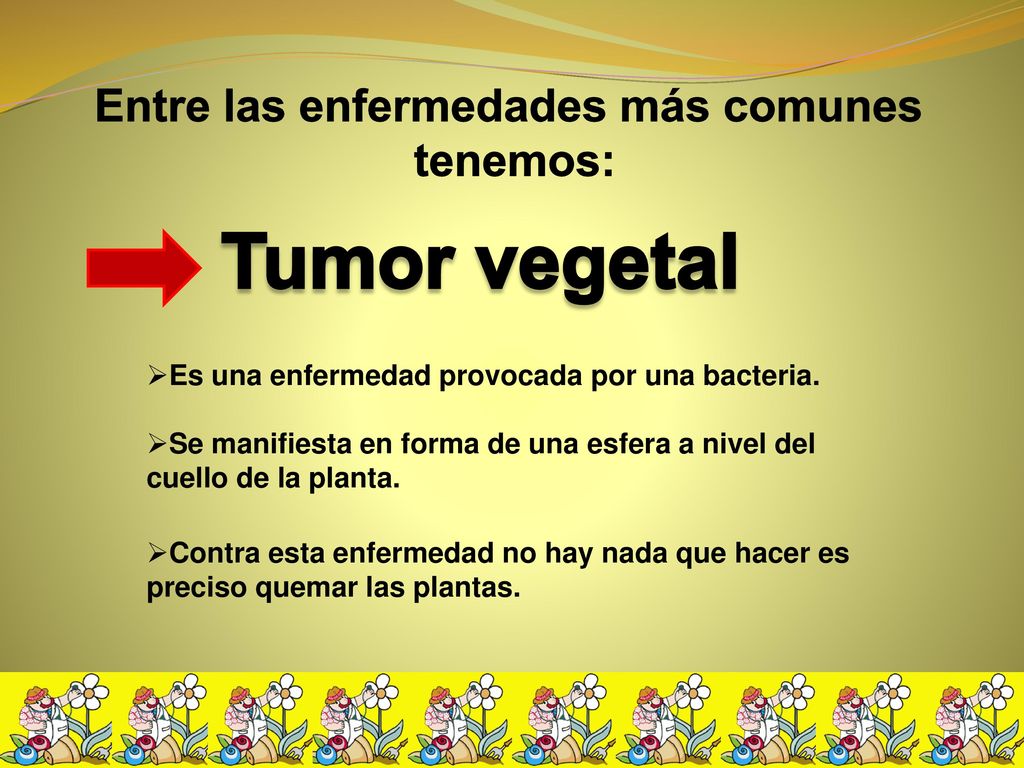 Entre las enfermedades más comunes tenemos:

Tumor vegetal

➢Es una enfermedad provocada por una bacteria.

➢Se manifiesta en forma de una esfera a nivel del cuello de la planta.

➢Contra esta enfermedad no hay nada que hacer es preciso quemar las plantas.